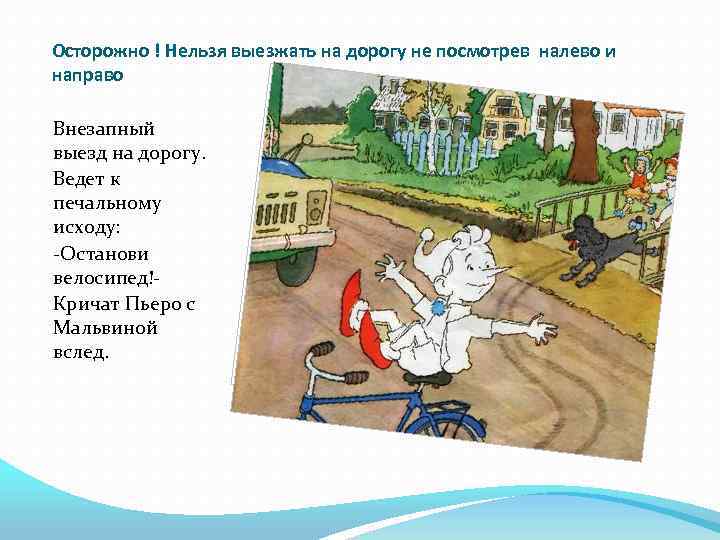 Осторожно ! Нельзя выезжать на дорогу не посмотрев налево и направо

Внезапный выезд на дорогу. Ведет к печальному исходу:
-Останови велосипед!- Кричат Пьеро с Мальвиной вслед.